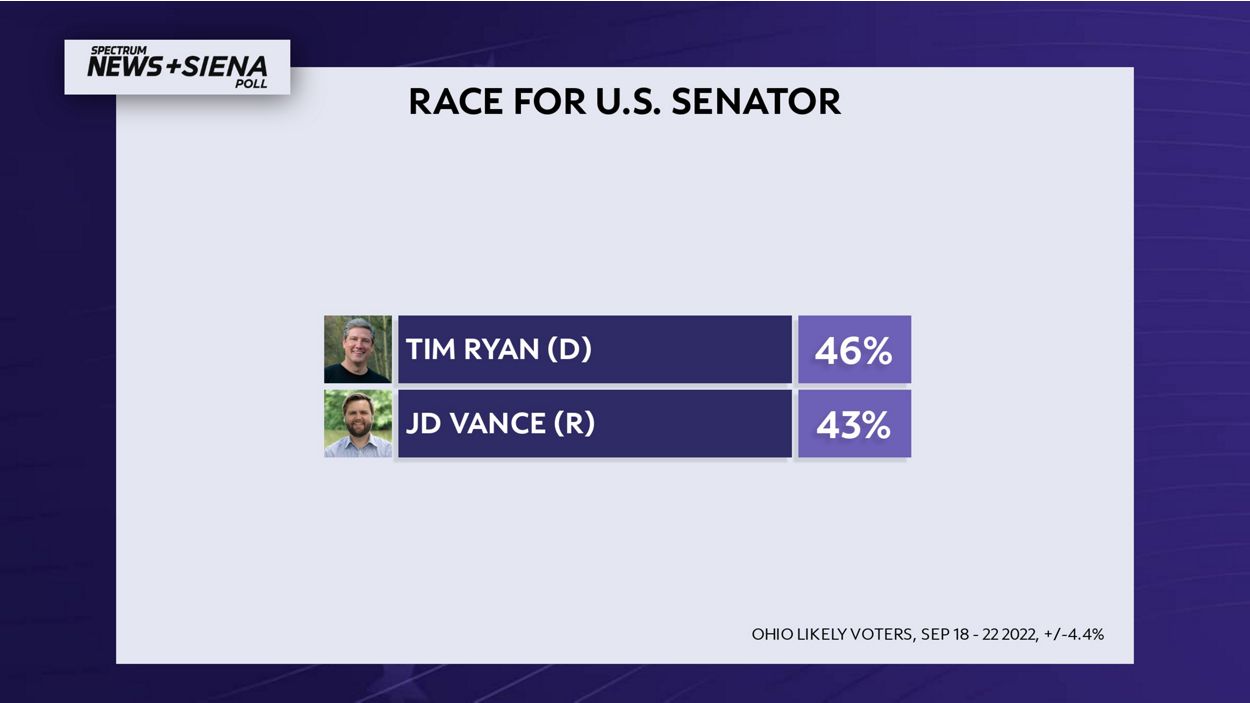 SPECTRUM NEWS+SIENA POLL

RACE FOR U.S. SENATOR

TIM RYAN (D) 46%

JD VANCE (R) 43%

OHIO LIKELY VOTERS, SEP 18 - 22 2022, +/-4.4%